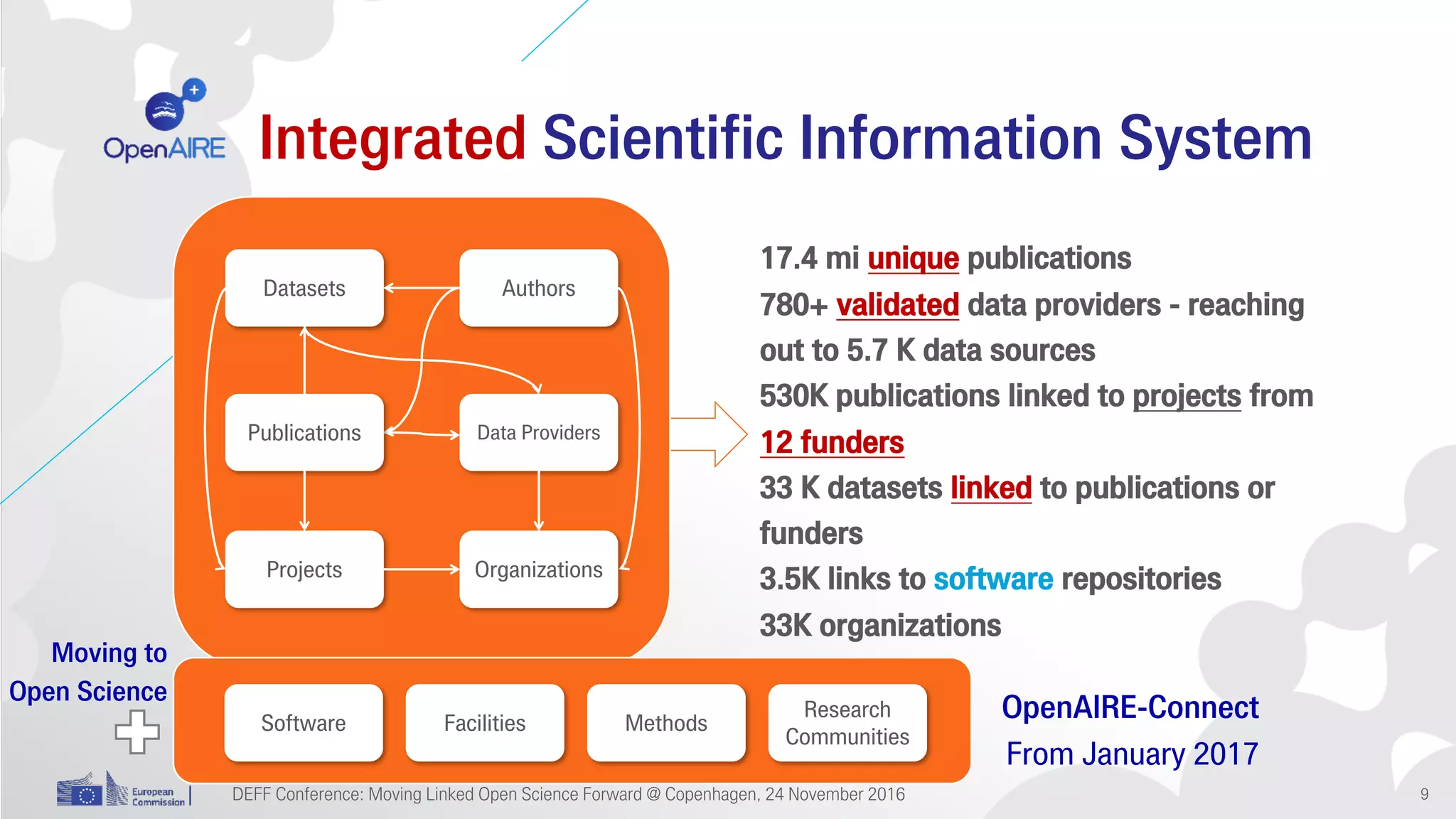 OpenAIRE

Integrated Scientific Information System

Datasets

Authors

Publications

Data Providers

Projects

Organizations

17.4 mi unique publications

780+ validated data providers - reaching out to 5.7 K data sources

530K publications linked to projects from 12 funders

33 K datasets linked to publications or funders

3.5K links to software repositories

33K organizations

Moving to Open Science

Software

Facilities

Methods

Research Communities

OpenAIRE-Connect
From January 2017

European Commission

DEFF Conference: Moving Linked Open Science Forward @ Copenhagen, 24 November 2016

9